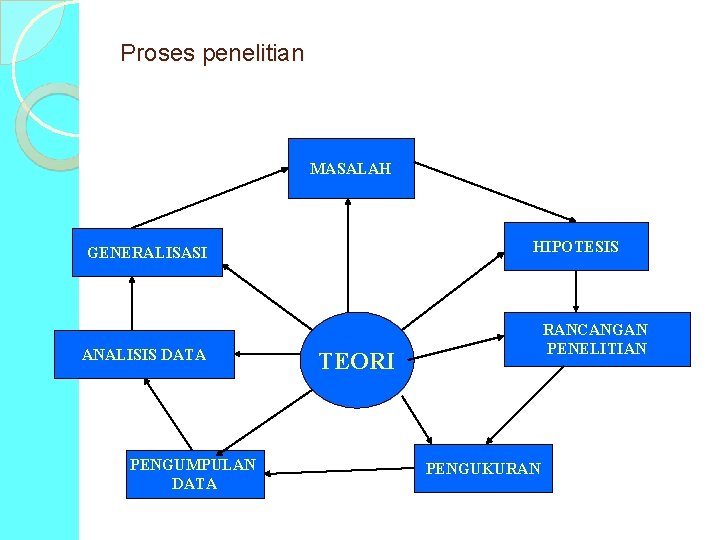 Proses penelitian

MASALAH

HIPOTESIS

RANCANGAN PENELITIAN

PENGUKURAN

PENGUMPULAN DATA

ANALISIS DATA

GENERALISASI

TEORI